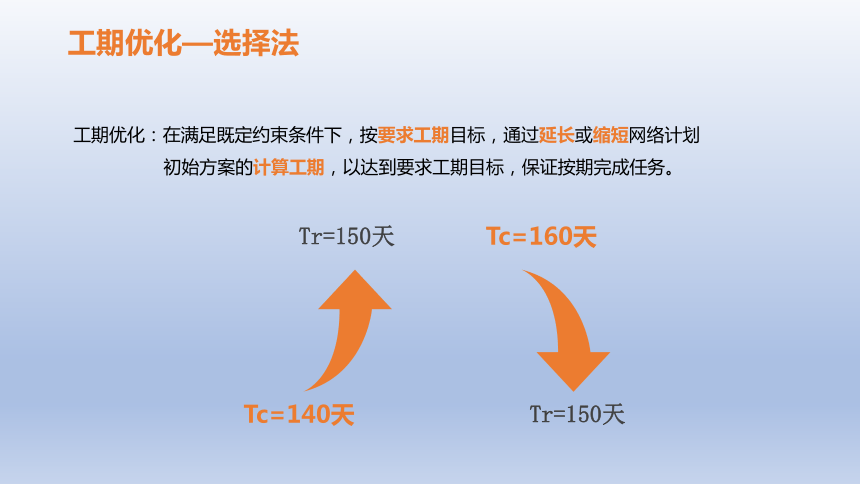 工期优化—选择法

工期优化：在满足既定约束条件下，按要求工期目标，通过延长或缩短网络计划初始方案的计算工期，以达到要求工期目标，保证按期完成任务。

Tr=150天

Tc=160天

Tc=140天

Tr=150天